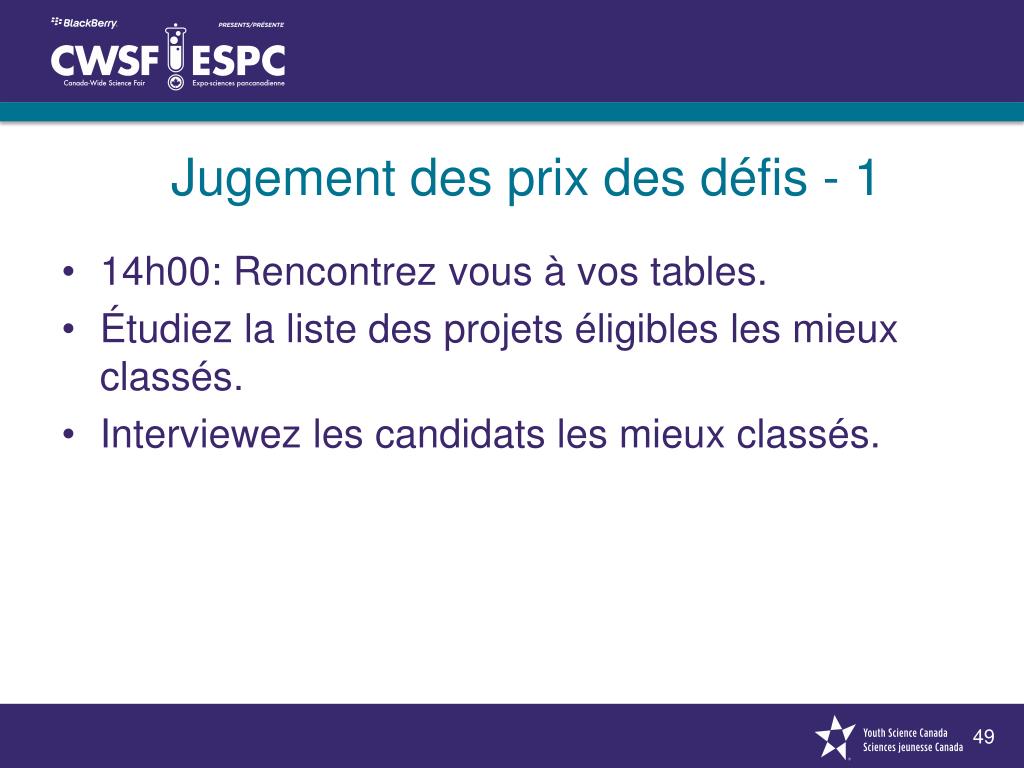 BlackBerry PRESENTS/PRÉSENTE
CWSF ESPC
Canada-Wide Science Fair Expo-sciences pancanadienne

Jugement des prix des défis - 1

• 14h00: Rencontrez vous à vos tables.
• Étudiez la liste des projets éligibles les mieux classés.
• Interviewez les candidats les mieux classés.

Youth Science Canada
Sciences jeunesse Canada
49